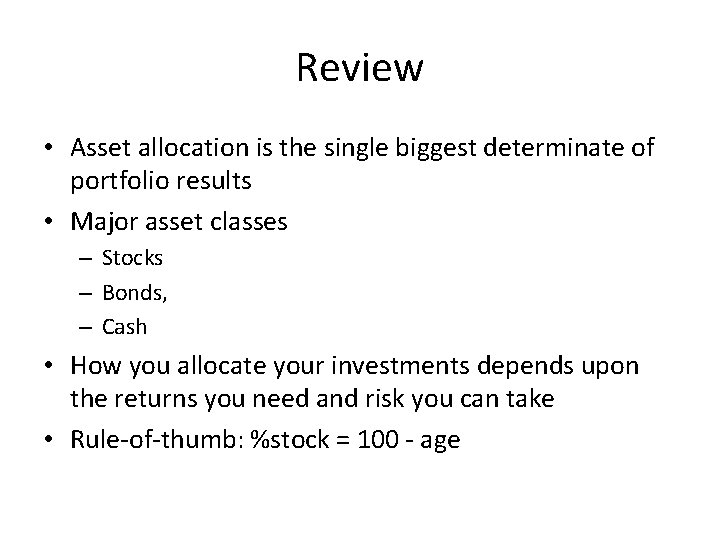 Review

• Asset allocation is the single biggest determinate of portfolio results
• Major asset classes
– Stocks
– Bonds,
– Cash
• How you allocate your investments depends upon the returns you need and risk you can take
• Rule-of-thumb: %stock = 100 - age